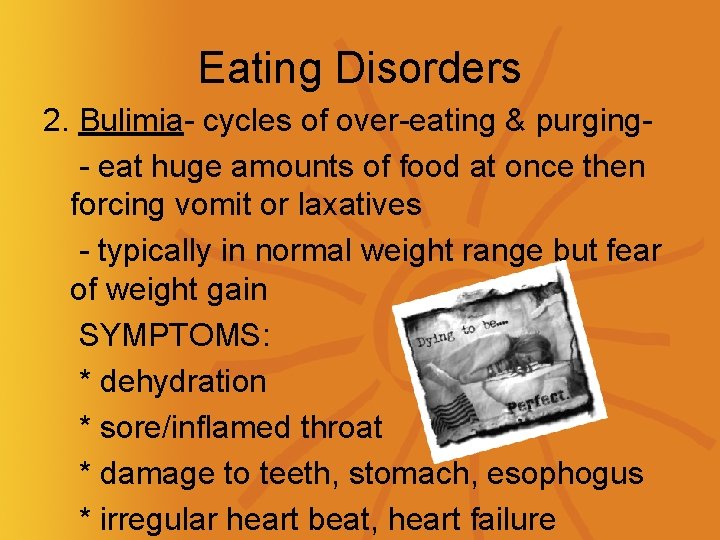 Eating Disorders

2. Bulimia- cycles of over-eating & purging-

- eat huge amounts of food at once then forcing vomit or laxatives

- typically in normal weight range but fear of weight gain

SYMPTOMS:

* dehydration

* sore/inflamed throat

* damage to teeth, stomach, esophogus

* irregular heart beat, heart failure

Dying to be...

Perfect.